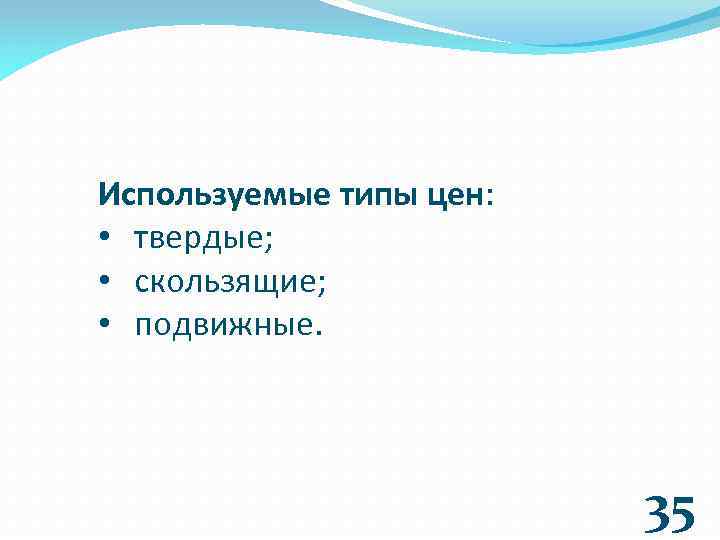 Используемые типы цен:
• твердые;
• скользящие;
• подвижные.

35